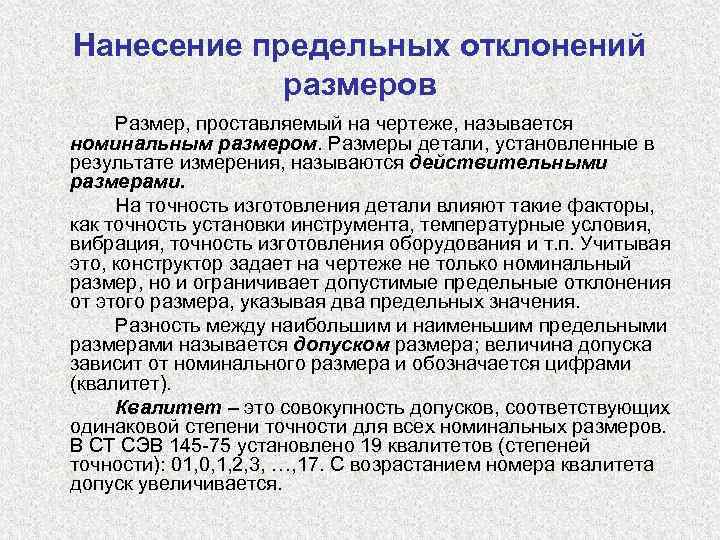 Нанесение предельных отклонений размеров

Размер, проставляемый на чертеже, называется номинальным размером. Размеры детали, установленные в результате измерения, называются действительными размерами.

На точность изготовления детали влияют такие факторы, как точность установки инструмента, температурные условия, вибрация, точность изготовления оборудования и т.п. Учитывая это, конструктор задает на чертеже не только номинальный размер, но и ограничивает допустимые предельные отклонения от этого размера, указывая два предельных значения.

Разность между наибольшим и наименьшим предельными размерами называется допуском размера; величина допуска зависит от номинального размера и обозначается цифрами (квалитет).

Квалитет – это совокупность допусков, соответствующих одинаковой степени точности для всех номинальных размеров. В СТ СЭВ 145-75 установлено 19 квалитетов (степеней точности): 01,0,1,2,3, …,17. С возрастанием номера квалитета допуск увеличивается.